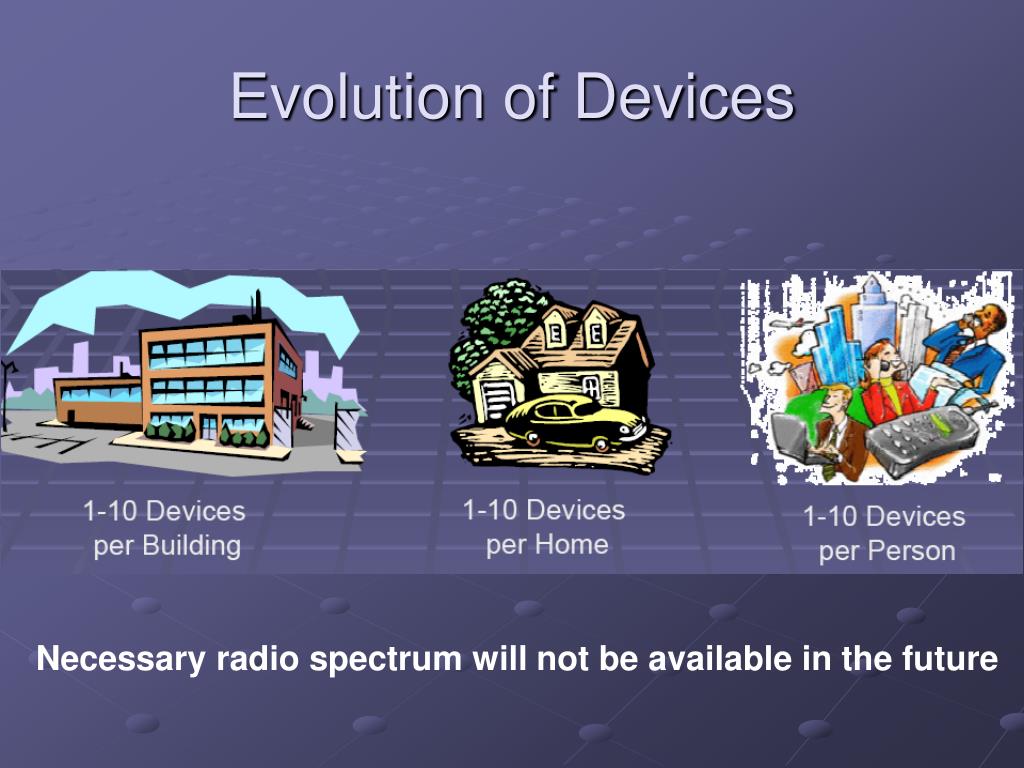 Evolution of Devices

1-10 Devices per Building

1-10 Devices per Home

1-10 Devices per Person

Necessary radio spectrum will not be available in the future